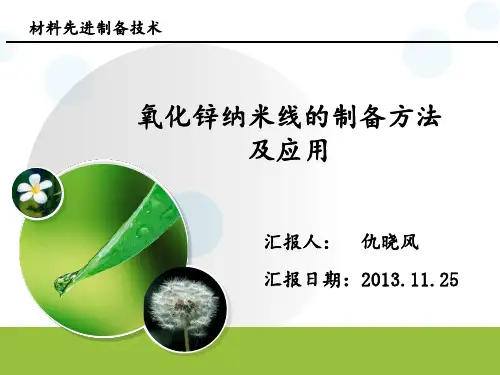 材料先进制备技术

氧化锌纳米线的制备方法及应用

汇报人：　仇晓风

汇报日期：2013.11.25